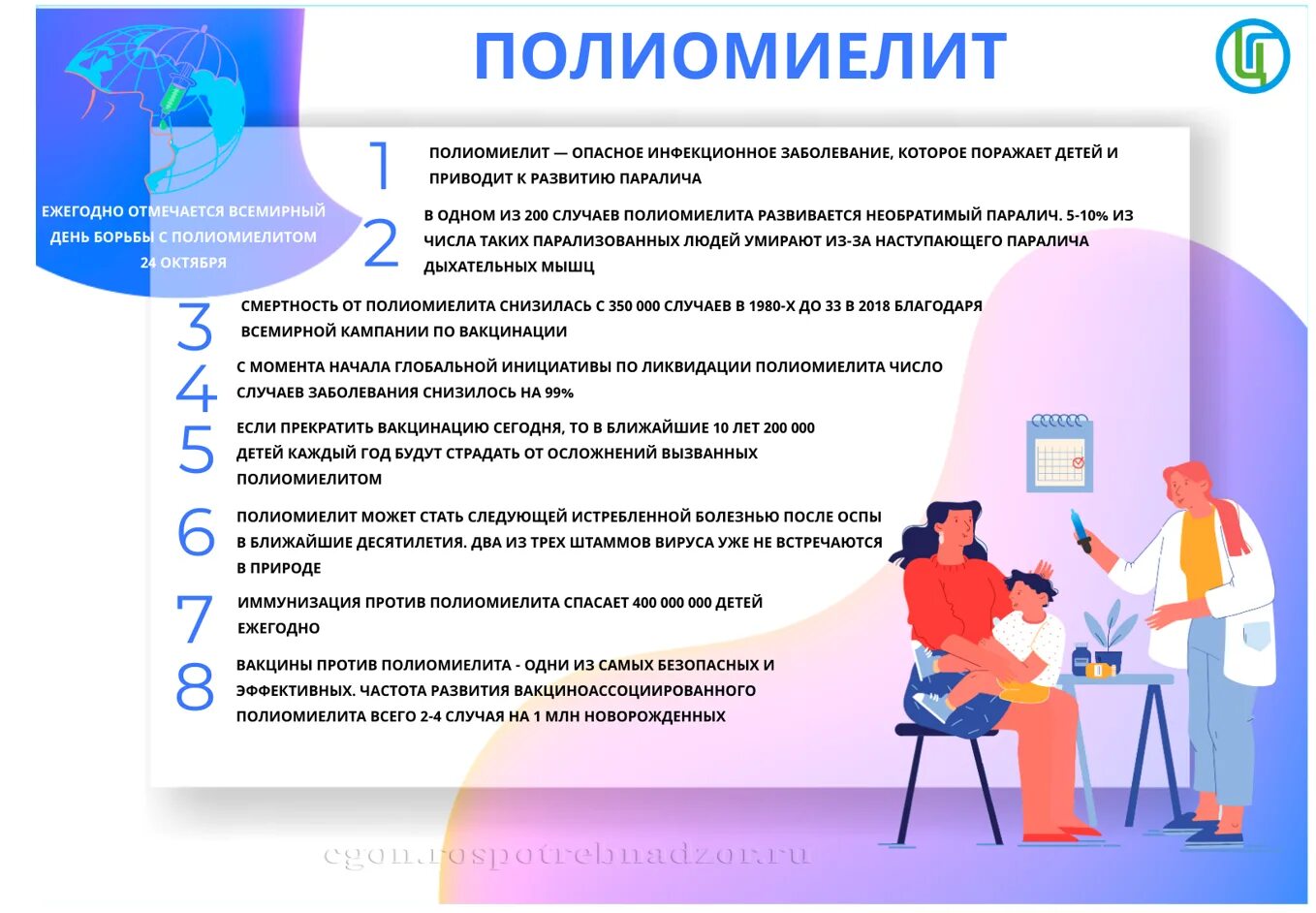 ПОЛИОМИЕЛИТ

ЕЖЕГОДНО ОТМЕЧАЕТСЯ ВСЕМИРНЫЙ ДЕНЬ БОРЬБЫ С ПОЛИОМИЕЛИТОМ 24 ОКТЯБРЯ

1 ПОЛИОМИЕЛИТ — ОПАСНОЕ ИНФЕКЦИОННОЕ ЗАБОЛЕВАНИЕ, КОТОРОЕ ПОРАЖАЕТ ДЕТЕЙ И ПРИВОДИТ К РАЗВИТИЮ ПАРАЛИЧА

2 В ОДНОМ ИЗ 200 СЛУЧАЕВ ПОЛИОМИЕЛИТА РАЗВИВАЕТСЯ НЕОБРАТИМЫЙ ПАРАЛИЧ. 5-10% ИЗ ЧИСЛА ТАКИХ ПАРАЛИЗОВАННЫХ ЛЮДЕЙ УМИРАЮТ ИЗ-ЗА НАСТУПАЮЩЕГО ПАРАЛИЧА ДЫХАТЕЛЬНЫХ МЫШЦ

3 СМЕРТНОСТЬ ОТ ПОЛИОМИЕЛИТА СНИЗИЛАСЬ С 350 000 СЛУЧАЕВ В 1980-Х ДО 33 В 2018 БЛАГОДАРЯ ВСЕМИРНОЙ КАМПАНИИ ПО ВАКЦИНАЦИИ

4 С МОМЕНТА НАЧАЛА ГЛОБАЛЬНОЙ ИНИЦИАТИВЫ ПО ЛИКВИДАЦИИ ПОЛИОМИЕЛИТА ЧИСЛО СЛУЧАЕВ ЗАБОЛЕВАНИЯ СНИЗИЛОСЬ НА 99%

5 ЕСЛИ ПРЕКРАТИТЬ ВАКЦИНАЦИЮ СЕГОДНЯ, ТО В БЛИЖАЙШИЕ 10 ЛЕТ 200 000 ДЕТЕЙ КАЖДЫЙ ГОД БУДУТ СТРАДАТЬ ОТ ОСЛОЖНЕНИЙ ВЫЗВАННЫХ ПОЛИОМИЕЛИТОМ

6 ПОЛИОМИЕЛИТ МОЖЕТ СТАТЬ СЛЕДУЮЩЕЙ ИСТРЕБЛЕННОЙ БОЛЕЗНЬЮ ПОСЛЕ ОСПЫ В БЛИЖАЙШИЕ ДЕСЯТИЛЕТИЯ. ДВА ИЗ ТРЕХ ШТАММОВ ВИРУСА УЖЕ НЕ ВСТРЕЧАЮТСЯ В ПРИРОДЕ

7 ИММУНИЗАЦИЯ ПРОТИВ ПОЛИОМИЕЛИТА СПАСАЕТ 400 000 000 ДЕТЕЙ ЕЖЕГОДНО

8 ВАКЦИНЫ ПРОТИВ ПОЛИОМИЕЛИТА - ОДНИ ИЗ САМЫХ БЕЗОПАСНЫХ И ЭФФЕКТИВНЫХ. ЧАСТОТА РАЗВИТИЯ ВАКЦИНОАССОЦИИРОВАННОГО ПОЛИОМИЕЛИТА ВСЕГО 2-4 СЛУЧАЯ НА 1 МЛН НОВОРОЖДЕННЫХ

cgon.rospotrebnadzor.ru